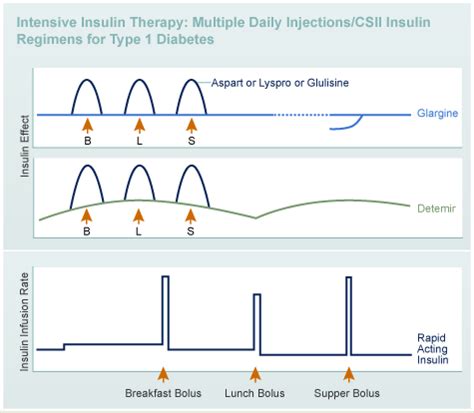 Intensive Insulin Therapy: Multiple Daily Injections/CSII Insulin Regimens for Type 1 Diabetes

Insulin Effect

Aspart or Lyspro or Glulisine

Glargine

B L S

Detemir

B L S

Insulin Infusion Rate

Rapid Acting Insulin

Breakfast Bolus Lunch Bolus Supper Bolus